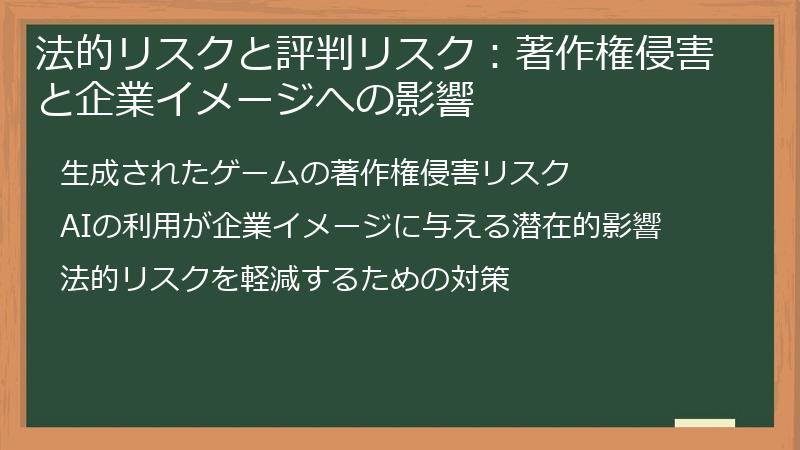 法的リスクと評判リスク：著作権侵害と企業イメージへの影響

生成されたゲームの著作権侵害リスク

AIの利用が企業イメージに与える潜在的影響

法的リスクを軽減するための対策